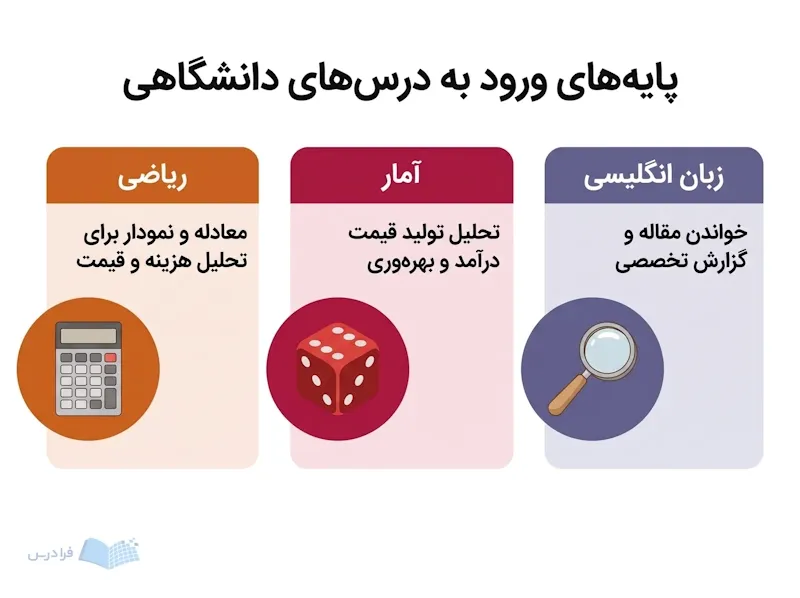 پایه‌های ورود به درس‌های دانشگاهی

زبان انگلیسی

خواندن مقاله و گزارش تخصصی

آمار

تحلیل تولید قیمت درآمد و بهره‌وری

ریاضی

معادله و نمودار برای تحلیل هزینه و قیمت

فرادرس